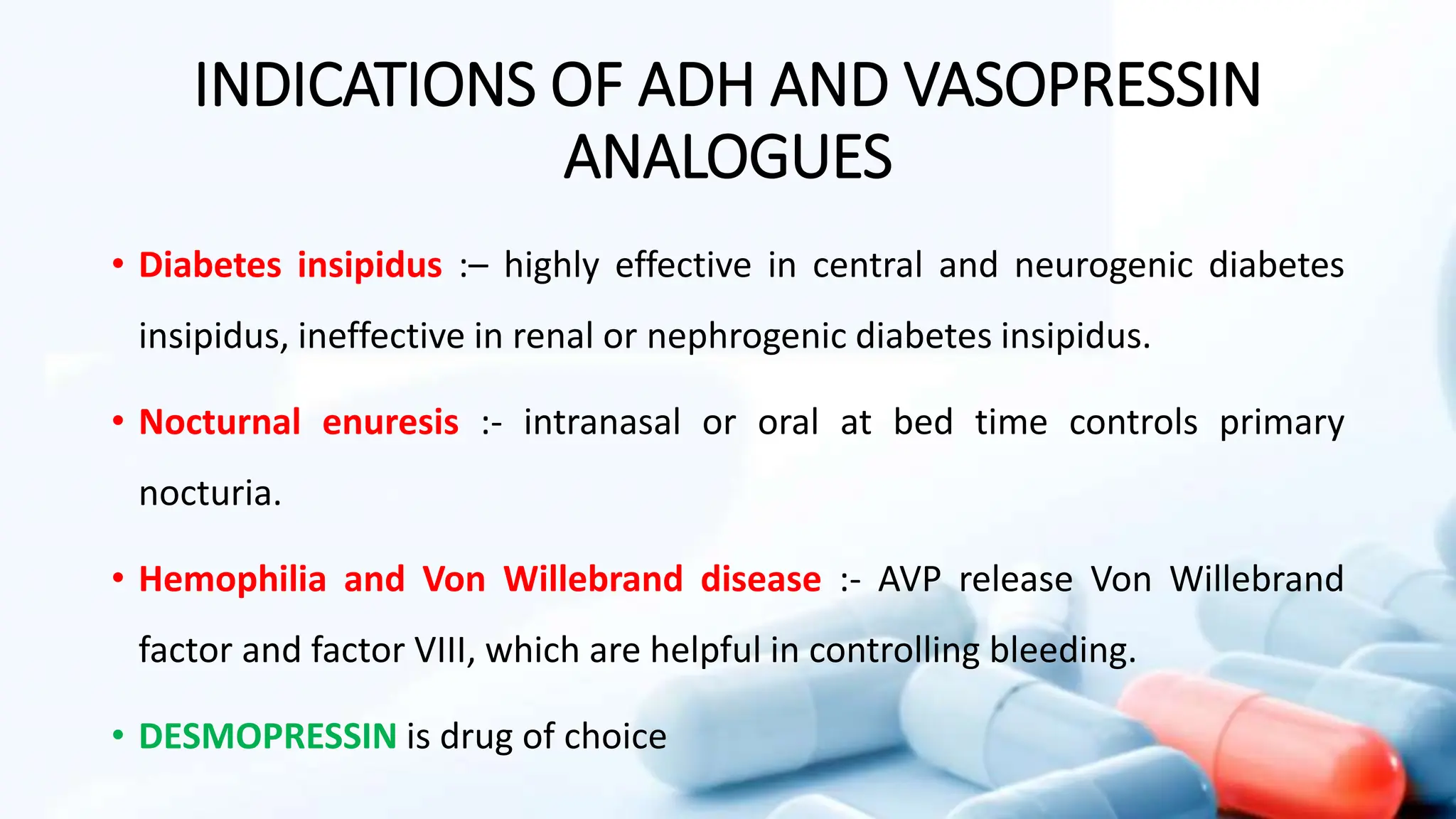 INDICATIONS OF ADH AND VASOPRESSIN ANALOGUES

• Diabetes insipidus :– highly effective in central and neurogenic diabetes insipidus, ineffective in renal or nephrogenic diabetes insipidus.

• Nocturnal enuresis :- intranasal or oral at bed time controls primary nocturia.

• Hemophilia and Von Willebrand disease :- AVP release Von Willebrand factor and factor VIII, which are helpful in controlling bleeding.

• DESMOPRESSIN is drug of choice